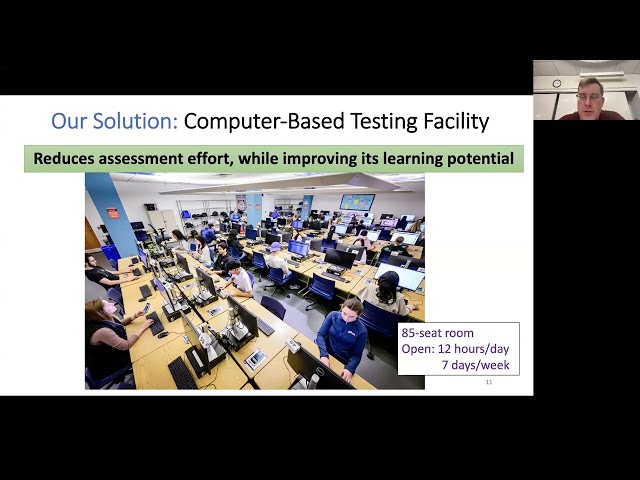 Our Solution: Computer-Based Testing Facility

Reduces assessment effort, while improving its learning potential

85-seat room
Open: 12 hours/day
7 days/week

11